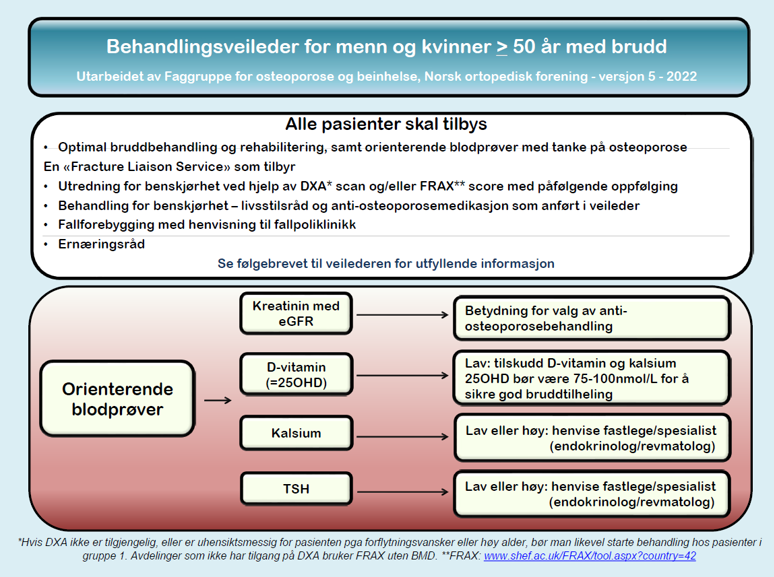 Behandlingsveileder for menn og kvinner $\geq$ 50 år med brudd

Utarbeidet av Faggruppe for osteoporose og beinhelse, Norsk ortopedisk forening - versjon 5 - 2022

Alle pasienter skal tilbys

• Optimal bruddbehandling og rehabilitering, samt orienterende blodprøver med tanke på osteoporose

En «Fracture Liaison Service» som tilbyr

• Utredning for benskjørhet ved hjelp av DXA* scan og/eller FRAX** score med påfølgende oppfølging

• Behandling for benskjørhet – livsstilsråd og anti-osteoporosemedikasjon som anført i veileder

• Fallforebygging med henvisning til fallpoliklinikk

• Ernæringsråd

Se følgebrevet til veilederen for utfyllende informasjon

Orienterende blodprøver

Kreatinin med eGFR

Betydning for valg av anti-osteoporosebehandling

D-vitamin (=25OHD)

Lav: tilskudd D-vitamin og kalsium 25OHD bør være 75-100nmol/L for å sikre god bruddtilheling

Kalsium

Lav eller høy: henvise fastlege/spesialist (endokrinolog/revmatolog)

TSH

Lav eller høy: henvise fastlege/spesialist (endokrinolog/revmatolog)

*Hvis DXA ikke er tilgjengelig, eller er uhensiktsmessig for pasienten pga forflytningsvansker eller høy alder, bør man likevel starte behandling hos pasienter i gruppe 1. Avdelinger som ikke har tilgang på DXA bruker FRAX uten BMD. **FRAX: www.shef.ac.uk/FRAX/tool.aspx?country=42